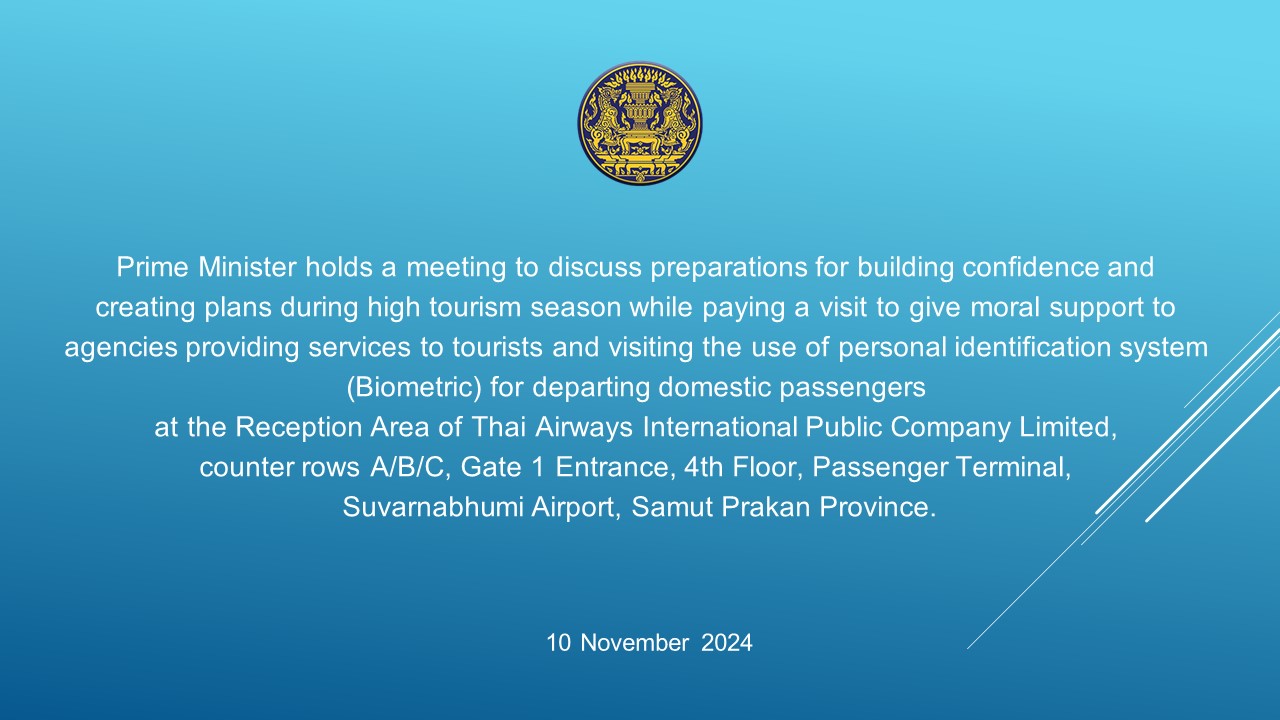 Prime Minister holds a meeting to discuss preparations for building confidence and creating plans during high tourism season while paying a visit to give moral support to agencies providing services to tourists and visiting the use of personal identification system (Biometric) for departing domestic passengers
at the Reception Area of Thai Airways International Public Company Limited, counter rows A/B/C, Gate 1 Entrance, 4th Floor, Passenger Terminal, Suvarnabhumi Airport, Samut Prakan Province.

10 November 2024